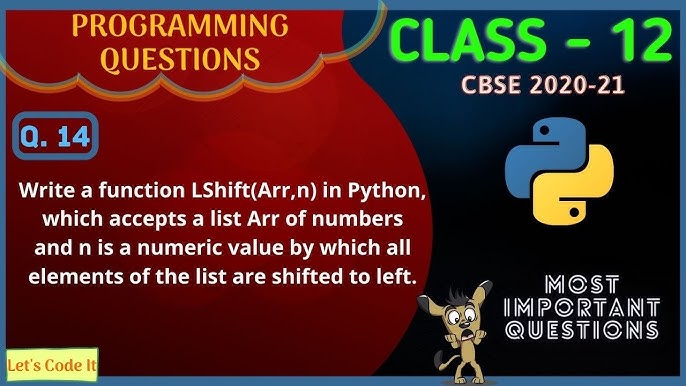 PROGRAMMING QUESTIONS

CLASS - 12

CBSE 2020-21

Q. 14

Write a function LShift(Arr,n) in Python, which accepts a list Arr of numbers and n is a numeric value by which all elements of the list are shifted to left.

MOST IMPORTANT QUESTIONS

Let's Code It